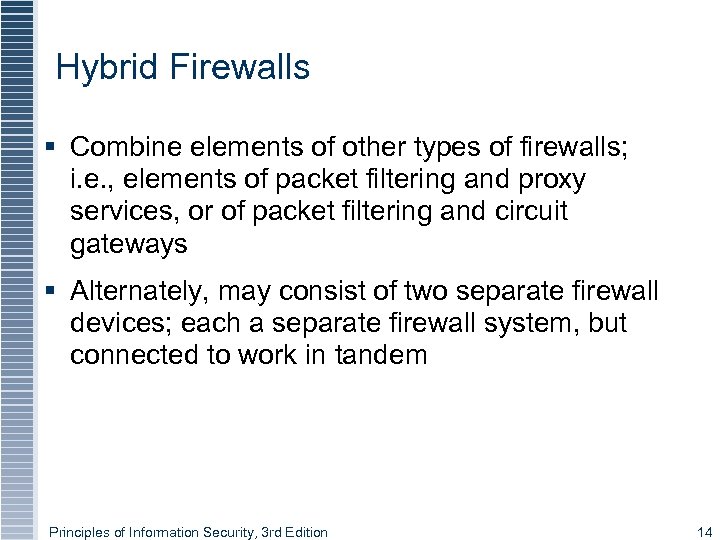 Hybrid Firewalls

▪ Combine elements of other types of firewalls; i.e., elements of packet filtering and proxy services, or of packet filtering and circuit gateways

▪ Alternately, may consist of two separate firewall devices; each a separate firewall system, but connected to work in tandem

Principles of Information Security, 3rd Edition

14